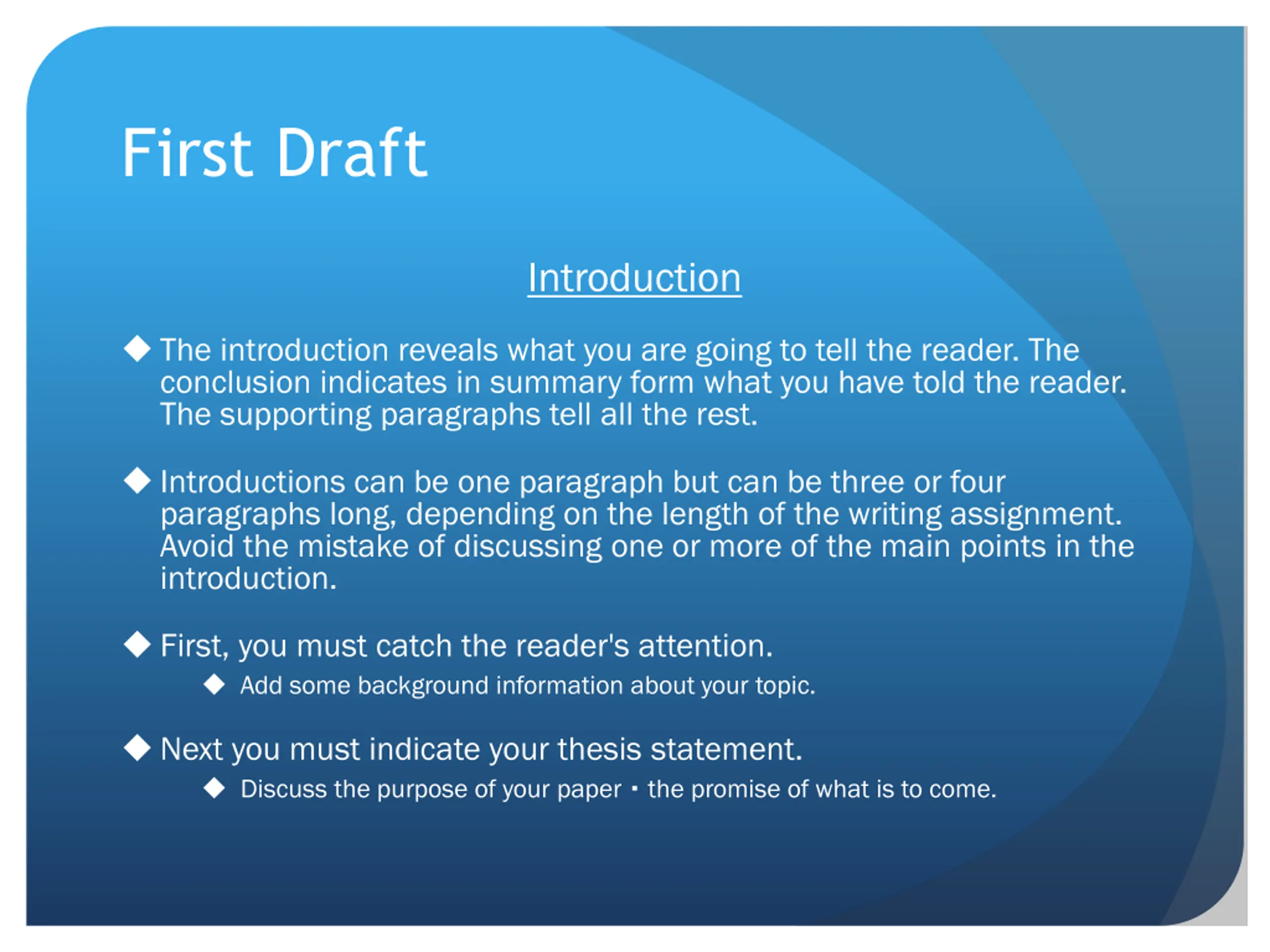 First Draft

Introduction

◆ The introduction reveals what you are going to tell the reader. The conclusion indicates in summary form what you have told the reader. The supporting paragraphs tell all the rest.

◆ Introductions can be one paragraph but can be three or four paragraphs long, depending on the length of the writing assignment. Avoid the mistake of discussing one or more of the main points in the introduction.

◆ First, you must catch the reader's attention.
◆ Add some background information about your topic.

◆ Next you must indicate your thesis statement.
◆ Discuss the purpose of your paper ▪ the promise of what is to come.